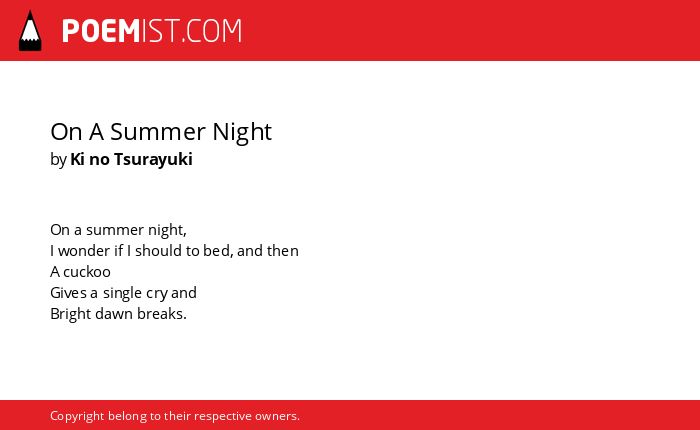 POEMIST.COM

On A Summer Night
by Ki no Tsurayuki

On a summer night,
I wonder if I should to bed, and then
A cuckoo
Gives a single cry and
Bright dawn breaks.

Copyright belong to their respective owners.